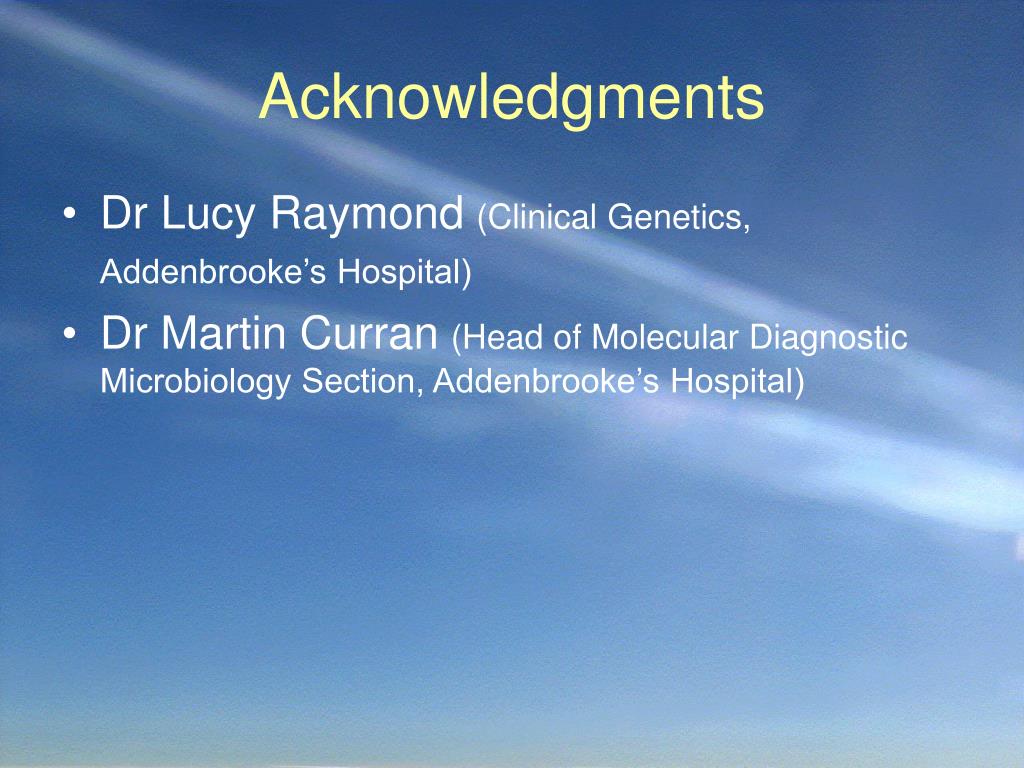 Acknowledgments

• Dr Lucy Raymond (Clinical Genetics, Addenbrooke’s Hospital)

• Dr Martin Curran (Head of Molecular Diagnostic Microbiology Section, Addenbrooke’s Hospital)